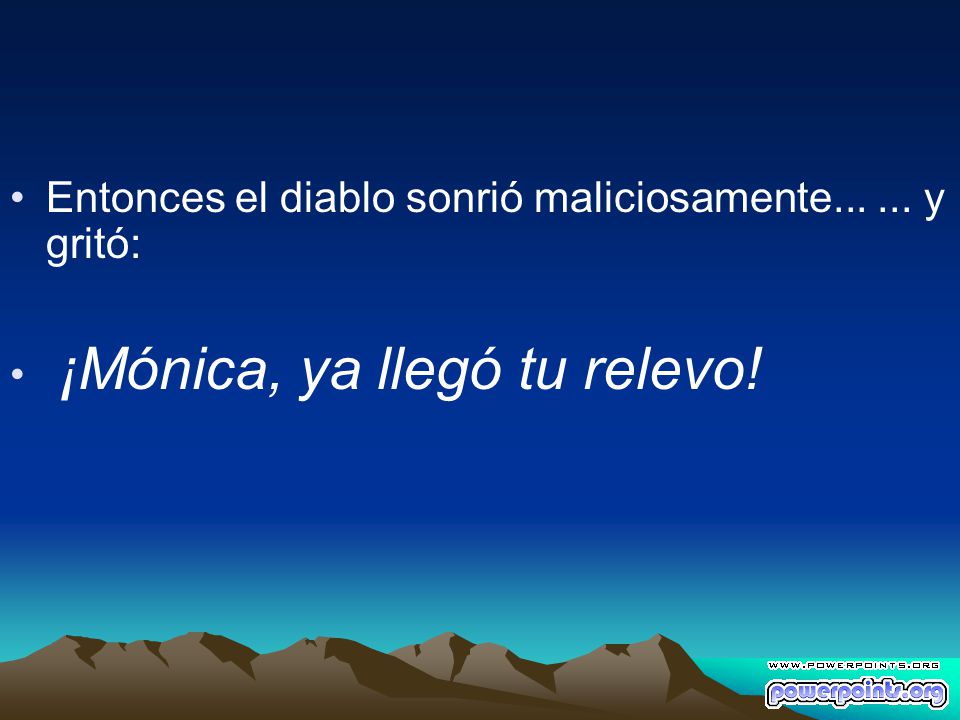 • Entonces el diablo sonrió maliciosamente... ... y gritó:

• ¡Mónica, ya llegó tu relevo!

WWW.POWERPOINTS.ORG
powerpoints.org